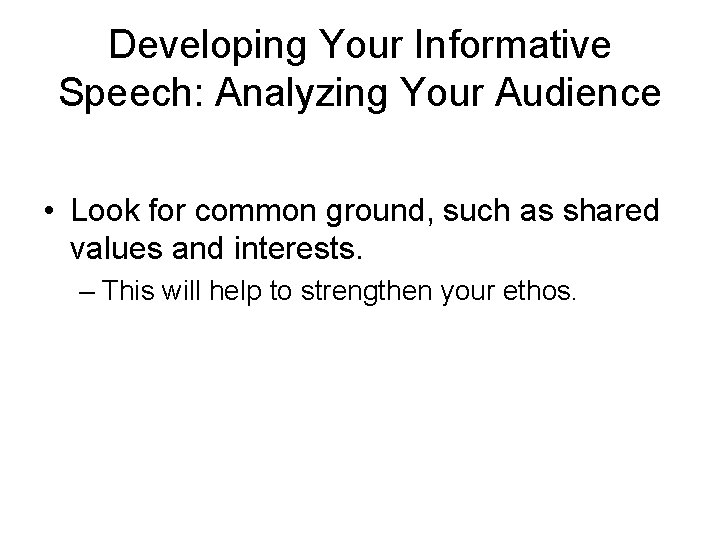 Developing Your Informative Speech: Analyzing Your Audience

• Look for common ground, such as shared values and interests.

– This will help to strengthen your ethos.